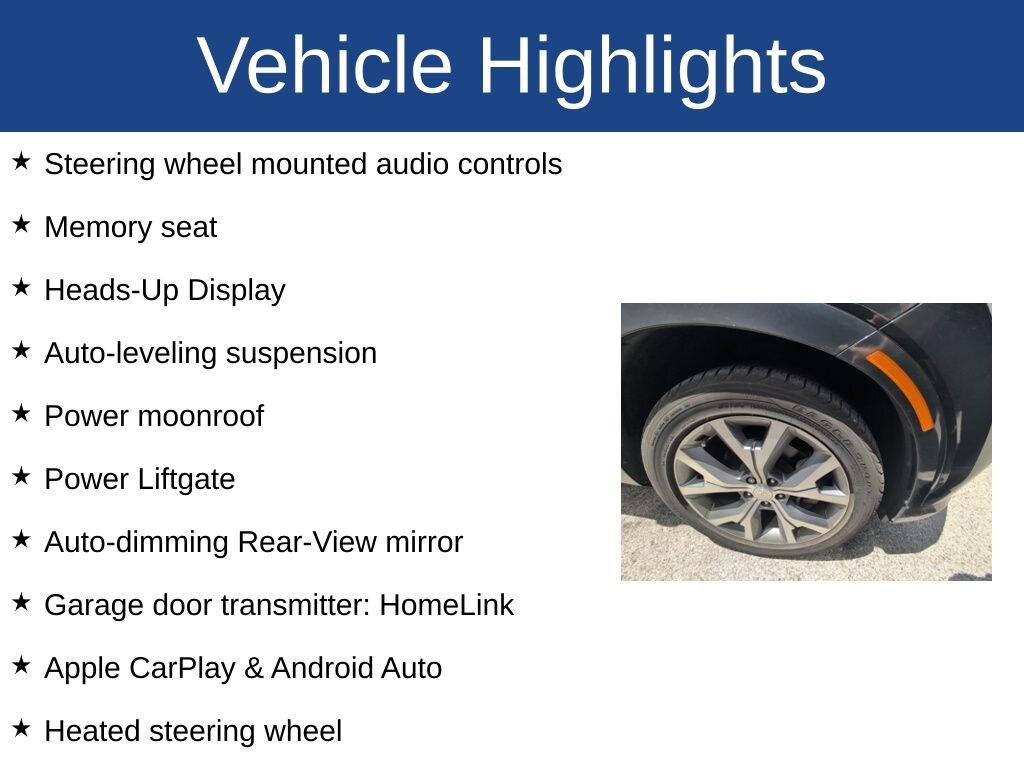 Vehicle Highlights

★ Steering wheel mounted audio controls

★ Memory seat

★ Heads-Up Display

★ Auto-leveling suspension

★ Power moonroof

★ Power Liftgate

★ Auto-dimming Rear-View mirror

★ Garage door transmitter: HomeLink

★ Apple CarPlay & Android Auto

★ Heated steering wheel